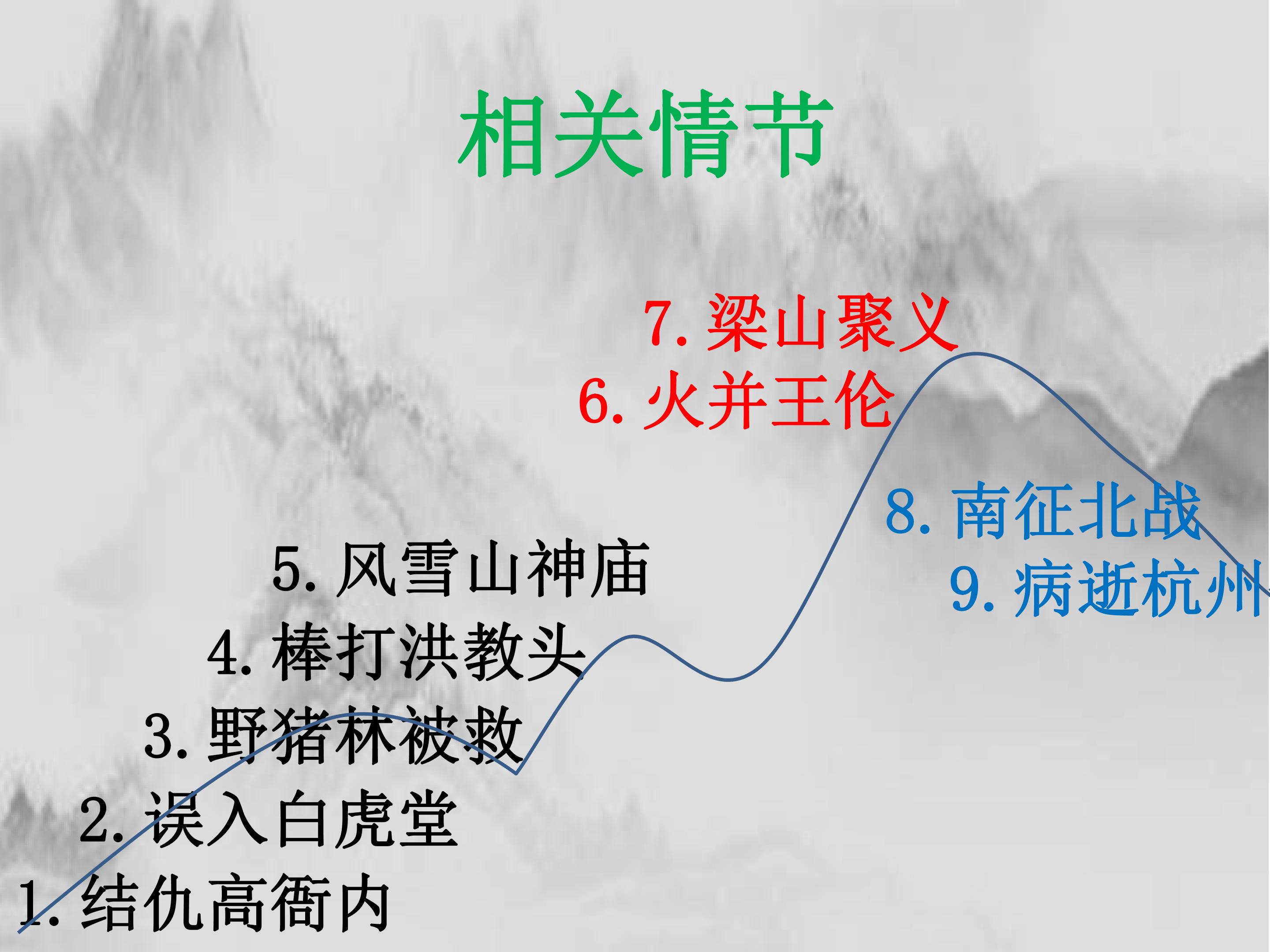 相关情节

7.梁山聚义

6.火并王伦

8.南征北战

9.病逝杭州

5.风雪山神庙

4.棒打洪教头

3.野猪林被救

2.误入白虎堂

1.结仇高衙内